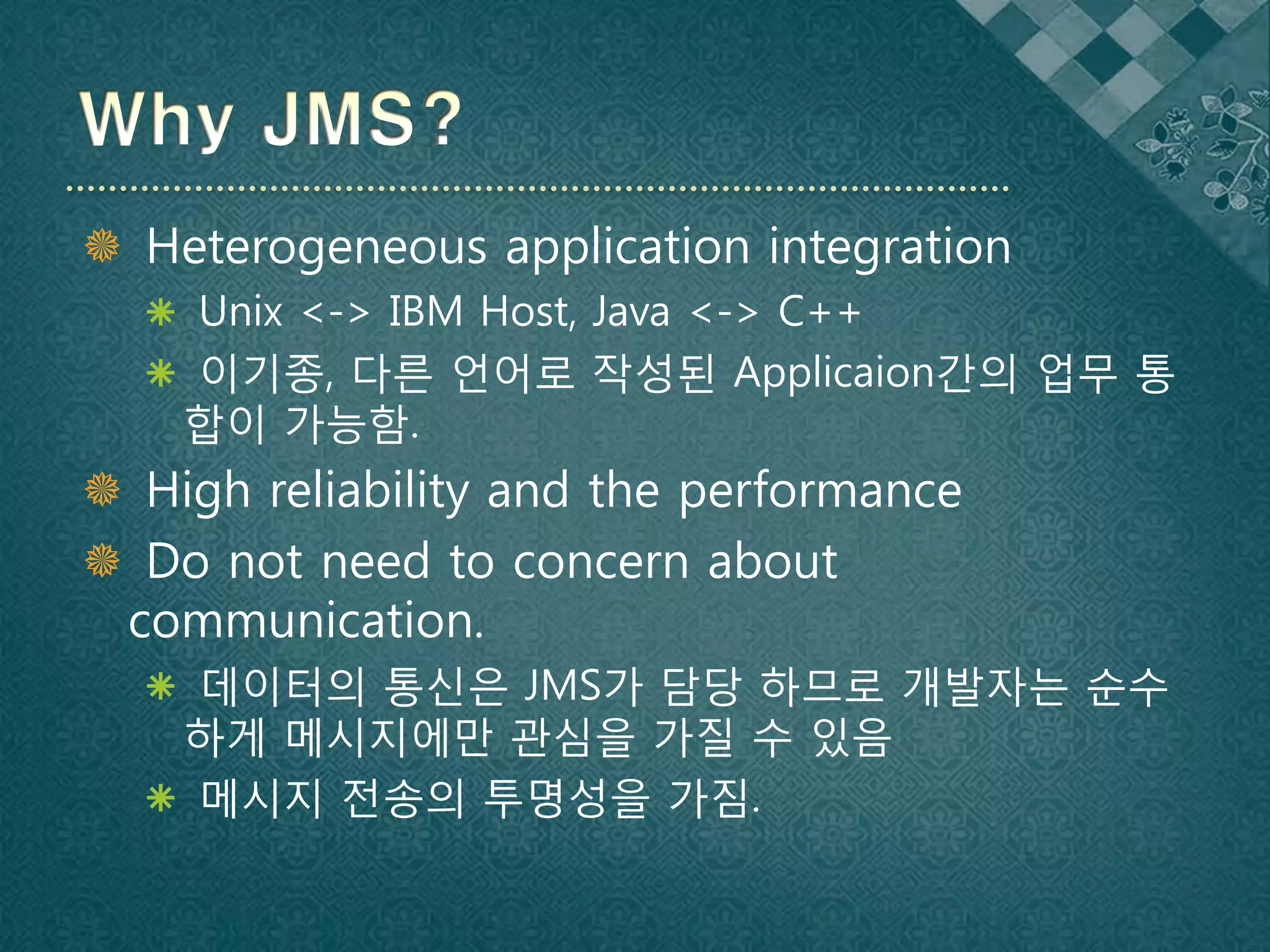 Why JMS?

Heterogeneous application integration

Unix <-> IBM Host, Java <-> C++

이기종, 다른 언어로 작성된 Applicaion간의 업무 통합이 가능함.

High reliability and the performance

Do not need to concern about communication.

데이터의 통신은 JMS가 담당 하므로 개발자는 순수하게 메시지에만 관심을 가질 수 있음

메시지 전송의 투명성을 가짐.